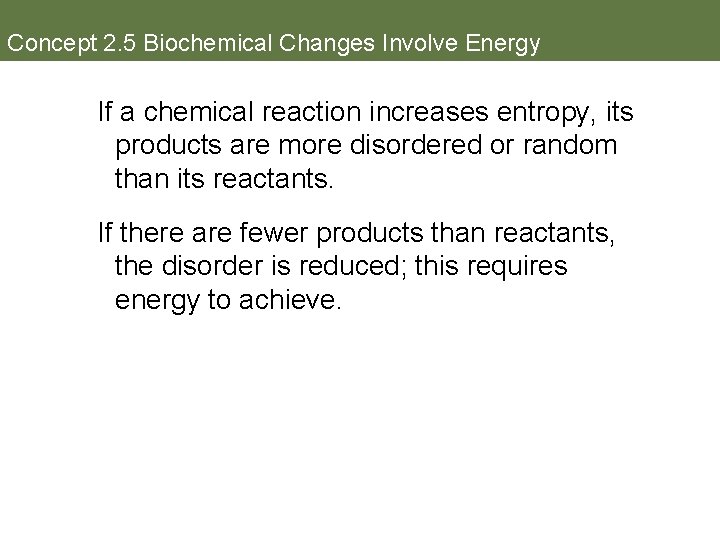 Concept 2.5 Biochemical Changes Involve Energy

If a chemical reaction increases entropy, its products are more disordered or random than its reactants.

If there are fewer products than reactants, the disorder is reduced; this requires energy to achieve.